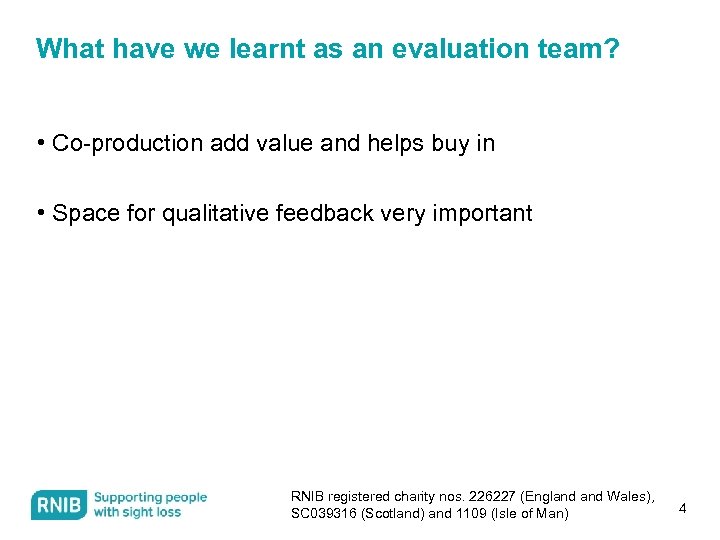 What have we learnt as an evaluation team?

• Co-production add value and helps buy in

• Space for qualitative feedback very important

RNIB Supporting people with sight loss

RNIB registered charity nos. 226227 (England and Wales), SC039316 (Scotland) and 1109 (Isle of Man)

4